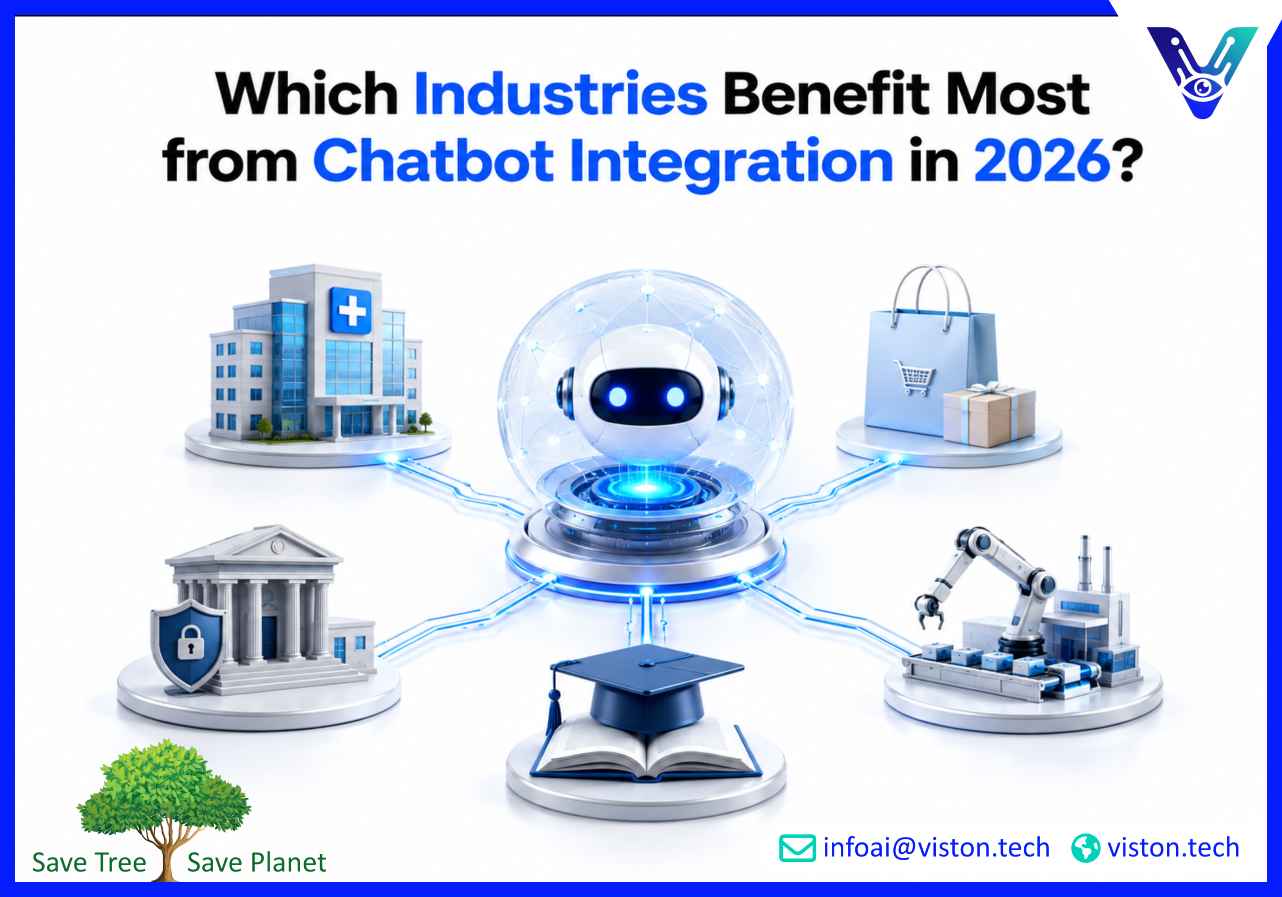 Which Industries Benefit Most from Chatbot Integration in 2026?

Save Tree Save Planet

infoai@viston.tech viston.tech